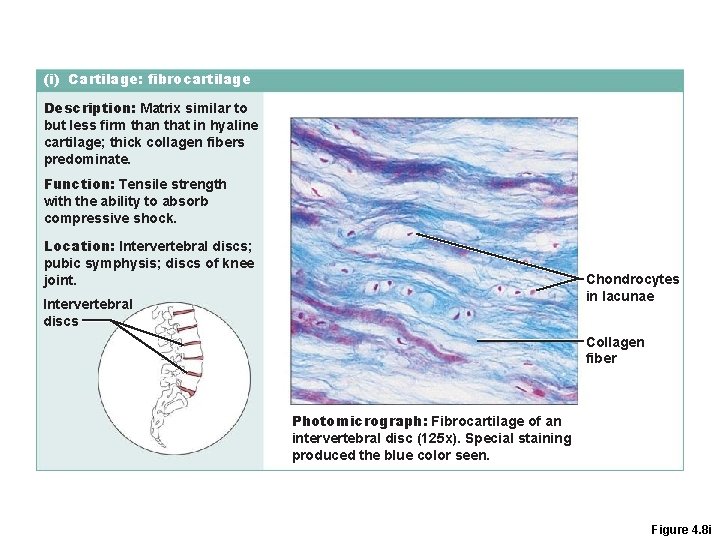 (i) Cartilage: fibrocartilage

Description: Matrix similar to but less firm than that in hyaline cartilage; thick collagen fibers predominate.

Function: Tensile strength with the ability to absorb compressive shock.

Location: Intervertebral discs; pubic symphysis; discs of knee joint.

Intervertebral discs

Chondrocytes in lacunae

Collagen fiber

Photomicrograph: Fibrocartilage of an intervertebral disc (125x). Special staining produced the blue color seen.

Figure 4.8i